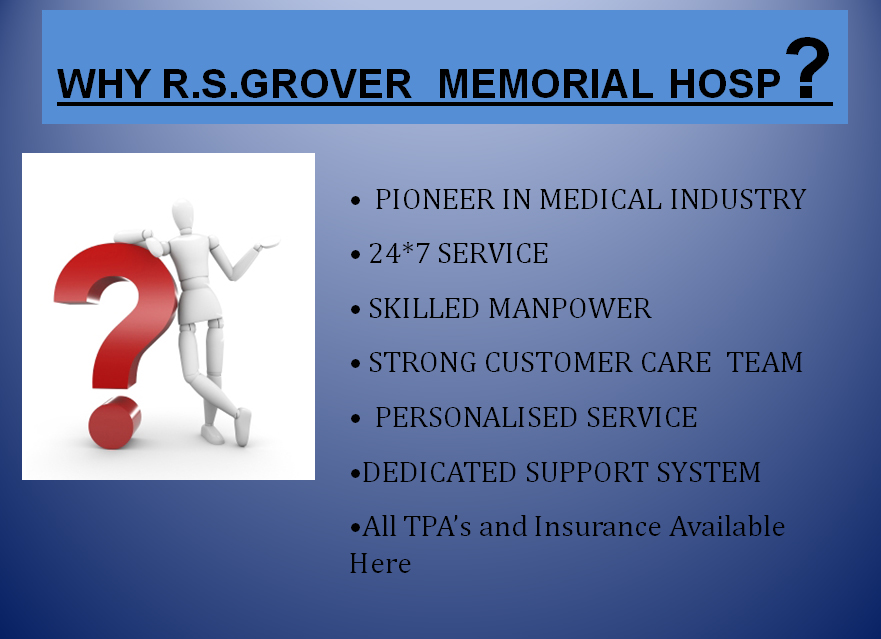 WHY R.S.GROVER MEMORIAL HOSP?

• PIONEER IN MEDICAL INDUSTRY

• 24*7 SERVICE

• SKILLED MANPOWER

• STRONG CUSTOMER CARE TEAM

• PERSONALISED SERVICE

•DEDICATED SUPPORT SYSTEM

•All TPA's and Insurance Available Here